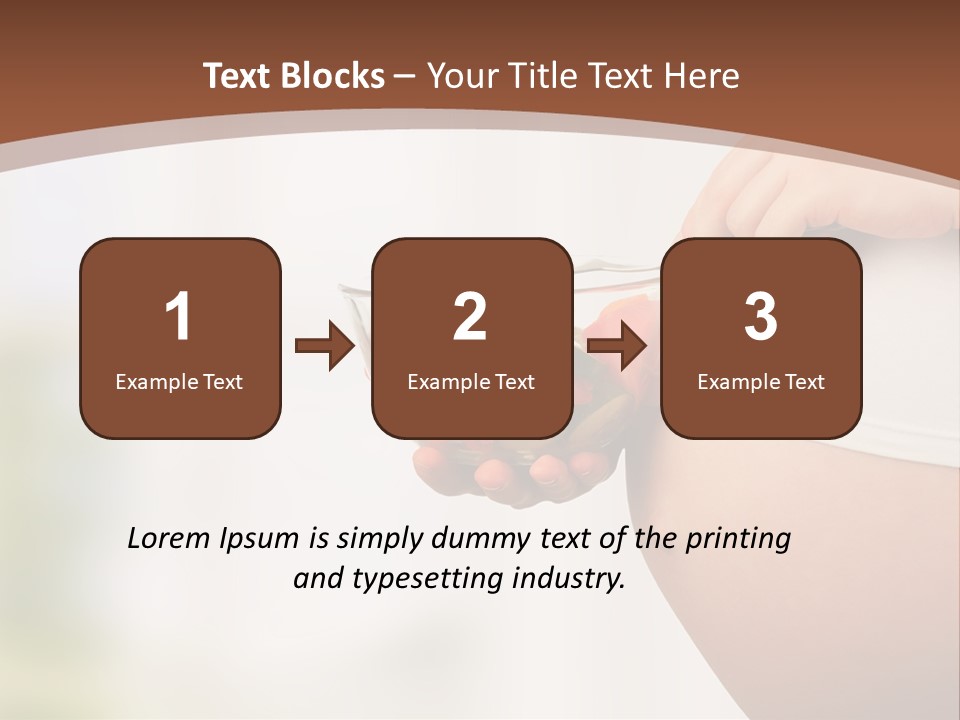 Text Blocks – Your Title Text Here

1
Example Text

2
Example Text

3
Example Text

Lorem Ipsum is simply dummy text of the printing and typesetting industry.